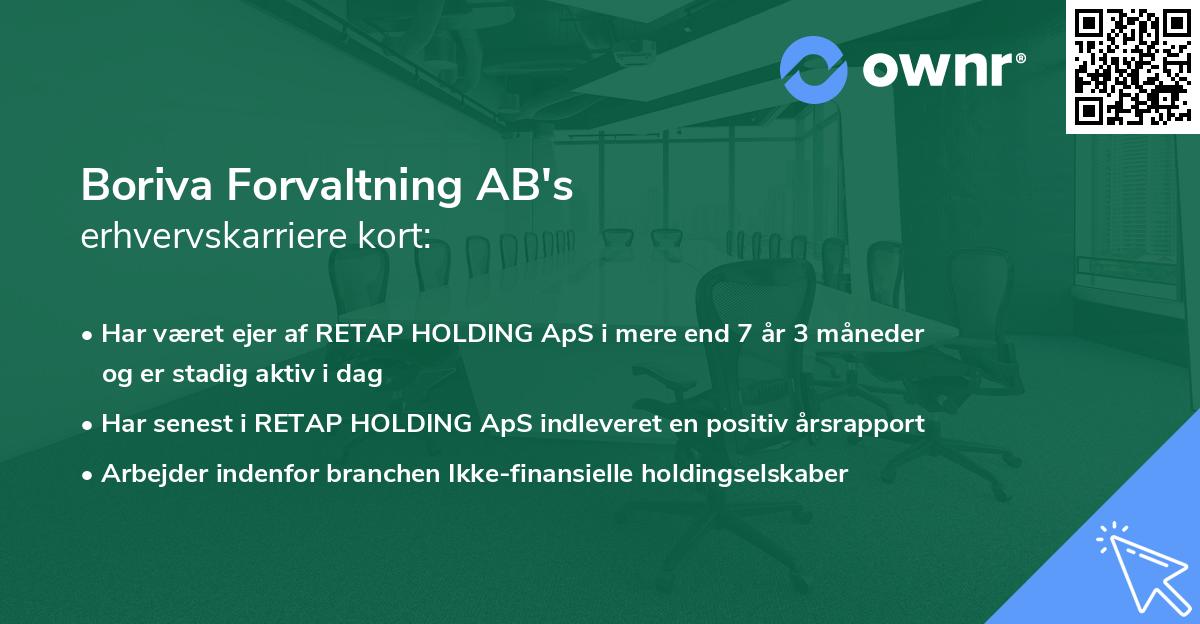 ownr®

Boriva Forvaltning AB's
erhvervskarriere kort:

• Har været ejer af RETAP HOLDING ApS i mere end 7 år 3 måneder og er stadig aktiv i dag
• Har senest i RETAP HOLDING ApS indleveret en positiv årsrapport
• Arbejder indenfor branchen Ikke-finansielle holdingselskaber